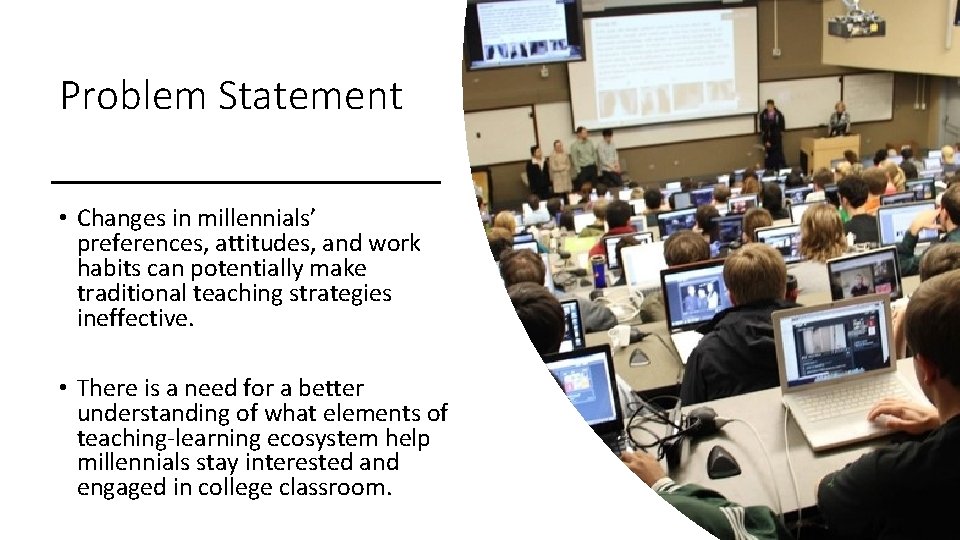 Problem Statement

• Changes in millennials' preferences, attitudes, and work habits can potentially make traditional teaching strategies ineffective.

• There is a need for a better understanding of what elements of teaching-learning ecosystem help millennials stay interested and engaged in college classroom.